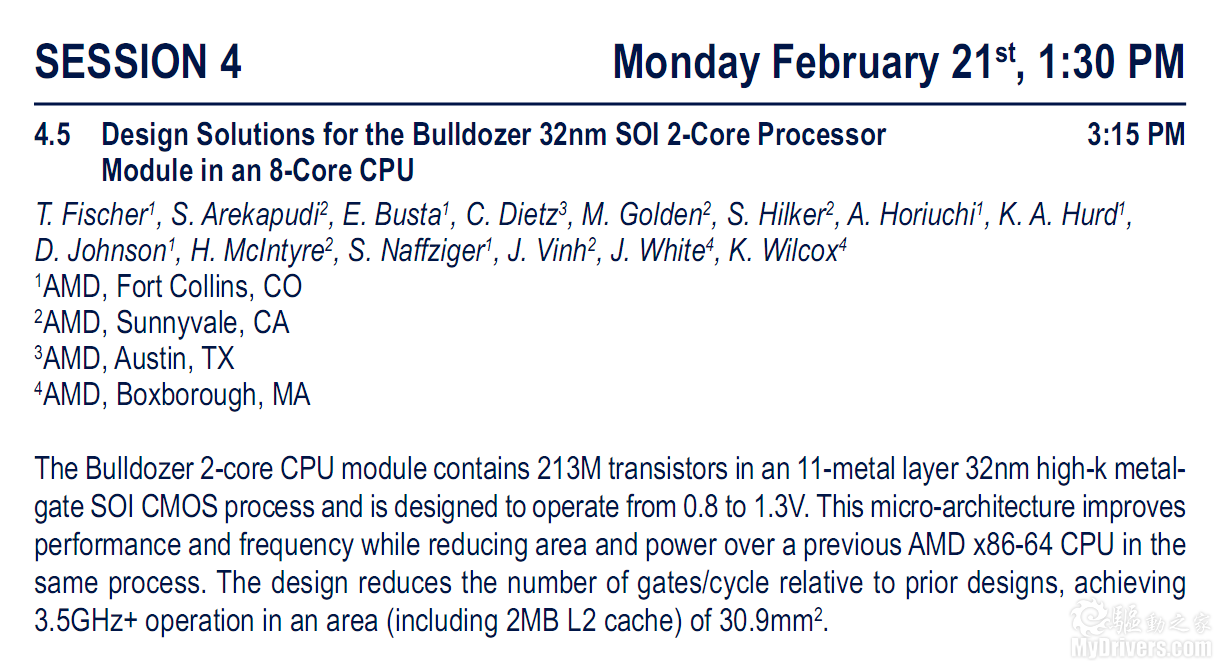 SESSION 4 Monday February 21$^{st}$, 1:30 PM

4.5 Design Solutions for the Bulldozer 32nm SOI 2-Core Processor Module in an 8-Core CPU 3:15 PM

T. Fischer$^1$, S. Arekapudi$^2$, E. Busta$^1$, C. Dietz$^3$, M. Golden$^2$, S. Hilker$^2$, A. Horiuchi$^1$, K. A. Hurd$^1$, D. Johnson$^1$, H. McIntyre$^2$, S. Naffziger$^1$, J. Vinh$^2$, J. White$^4$, K. Wilcox$^4$
$^1$AMD, Fort Collins, CO
$^2$AMD, Sunnyvale, CA
$^3$AMD, Austin, TX
$^4$AMD, Boxborough, MA

The Bulldozer 2-core CPU module contains 213M transistors in an 11-metal layer 32nm high-k metal-gate SOI CMOS process and is designed to operate from 0.8 to 1.3V. This micro-architecture improves performance and frequency while reducing area and power over a previous AMD x86-64 CPU in the same process. The design reduces the number of gates/cycle relative to prior designs, achieving 3.5GHz+ operation in an area (including 2MB L2 cache) of 30.9mm$^2$.

驱动之家
MyDrivers.com